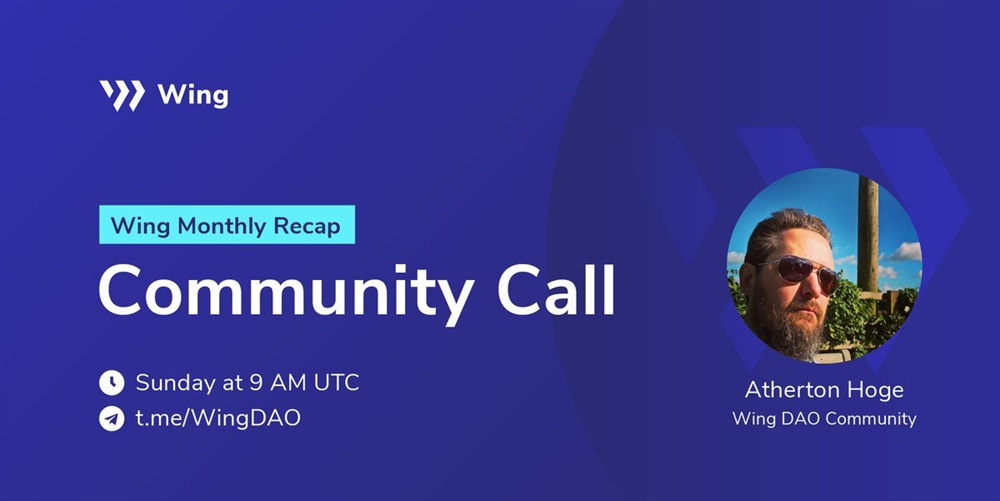 Wing

Wing Monthly Recap

Community Call

Sunday at 9 AM UTC

t.me/WingDAO

Atherton Hoge
Wing DAO Community